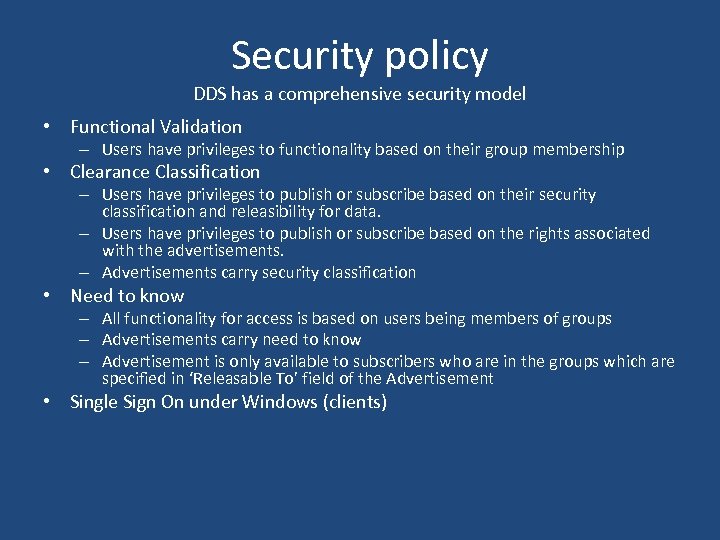 Security policy

DDS has a comprehensive security model

• Functional Validation
– Users have privileges to functionality based on their group membership
• Clearance Classification
– Users have privileges to publish or subscribe based on their security classification and releasibility for data.
– Users have privileges to publish or subscribe based on the rights associated with the advertisements.
– Advertisements carry security classification
• Need to know
– All functionality for access is based on users being members of groups
– Advertisements carry need to know
– Advertisement is only available to subscribers who are in the groups which are specified in 'Releasable To' field of the Advertisement
• Single Sign On under Windows (clients)